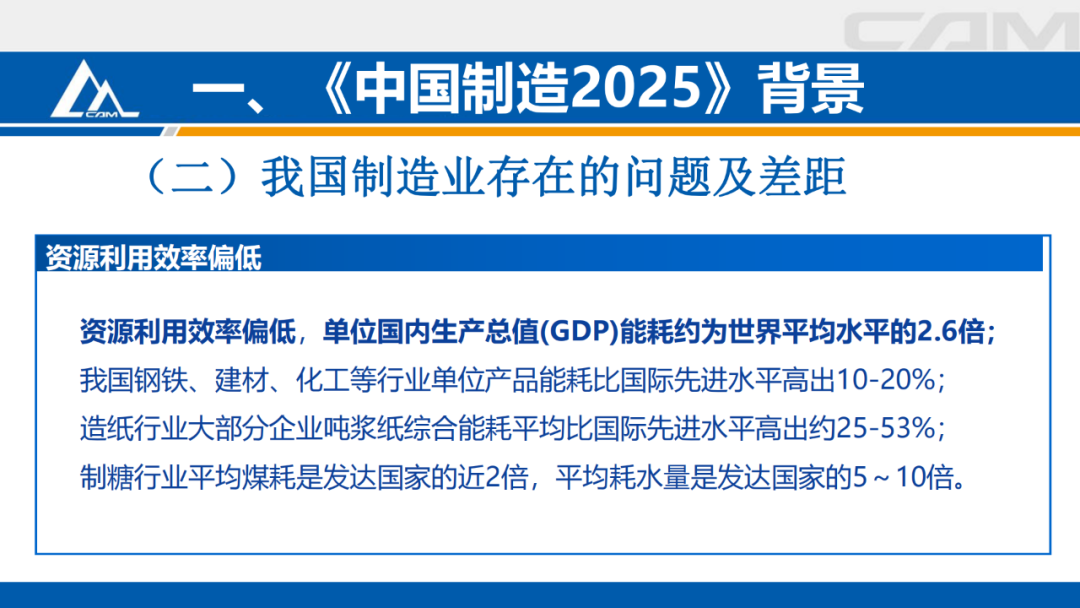 CAM

CAM

一、《中国制造2025》背景

（二）我国制造业存在的问题及差距

资源利用效率偏低

资源利用效率偏低，单位国内生产总值(GDP)能耗约为世界平均水平的2.6倍；
我国钢铁、建材、化工等行业单位产品能耗比国际先进水平高出10-20%；
造纸行业大部分企业吨浆纸综合能耗平均比国际先进水平高出约25-53%；
制糖行业平均煤耗是发达国家的近2倍，平均耗水量是发达国家的5～10倍。